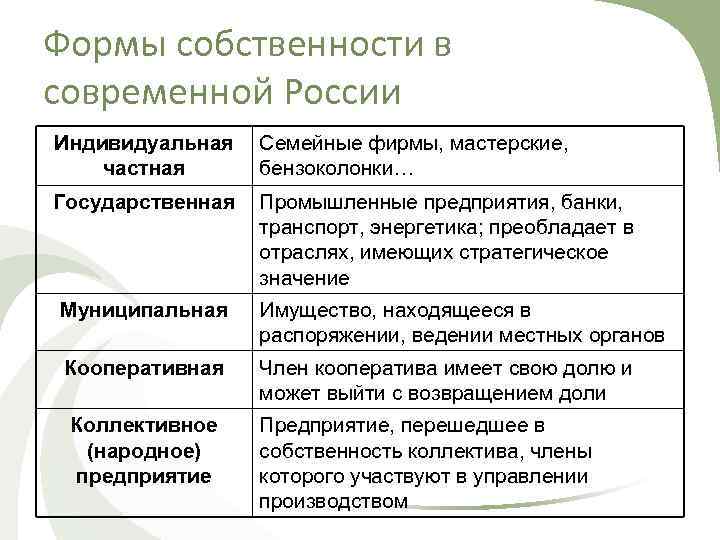 Формы собственности в современной России

| Индивидуальная частная | Семейные фирмы, мастерские, бензоколонки… |
|---|---|
| Государственная | Промышленные предприятия, банки, транспорт, энергетика; преобладает в отраслях, имеющих стратегическое значение |
| Муниципальная | Имущество, находящееся в распоряжении, ведении местных органов |
| Кооперативная | Член кооператива имеет свою долю и может выйти с возвращением доли |
| Коллективное (народное) предприятие | Предприятие, перешедшее в собственность коллектива, члены которого участвуют в управлении производством |